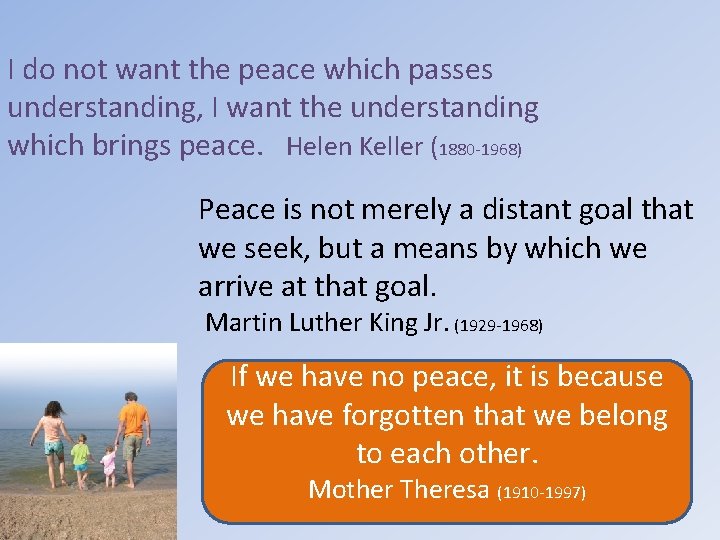 I do not want the peace which passes understanding, I want the understanding which brings peace. Helen Keller (1880-1968)

Peace is not merely a distant goal that we seek, but a means by which we arrive at that goal.
Martin Luther King Jr. (1929-1968)

If we have no peace, it is because we have forgotten that we belong to each other.
Mother Theresa (1910-1997)